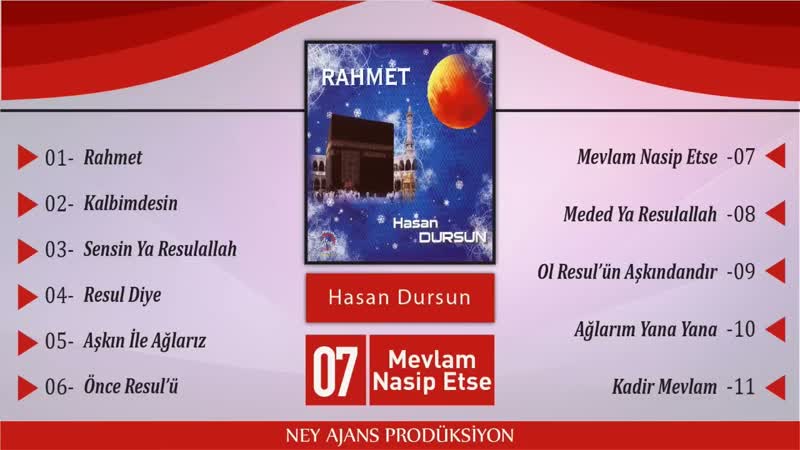 01- Rahmet

02- Kalbimdesin

03- Sensin Ya Resulallah

04- Resul Diye

05- Aşkın İle Ağlarız

06- Önce Resul'ü

RAHMET

Hasan DURSUN

Hasan Dursun

07

Mevlam Nasip Etse

Mevlam Nasip Etse -07

Meded Ya Resulallah -08

Ol Resul'ün Aşkındandır -09

Ağlarım Yana Yana -10

Kadir Mevlam -11

NEY AJANS PRODÜKSİYON